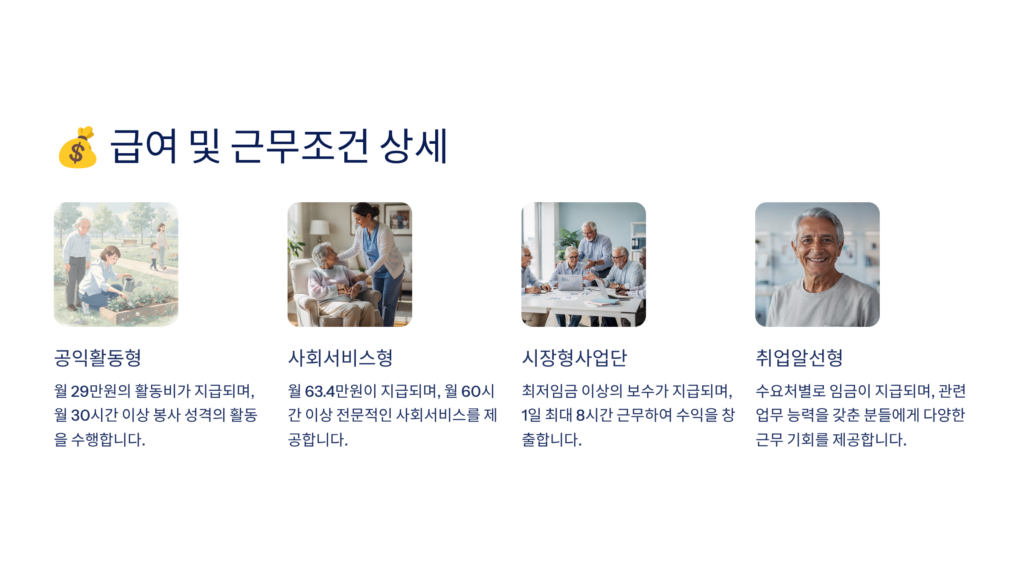 💰 급여 및 근무조건 상세

공익활동형

월 29만원의 활동비가 지급되며, 월 30시간 이상 봉사 성격의 활동을 수행합니다.

사회서비스형

월 63.4만원이 지급되며, 월 60시간 이상 전문적인 사회서비스를 제공합니다.

시장형사업단

최저임금 이상의 보수가 지급되며, 1일 최대 8시간 근무하여 수익을 창출합니다.

취업알선형

수요처별로 임금이 지급되며, 관련 업무 능력을 갖춘 분들에게 다양한 근무 기회를 제공합니다.